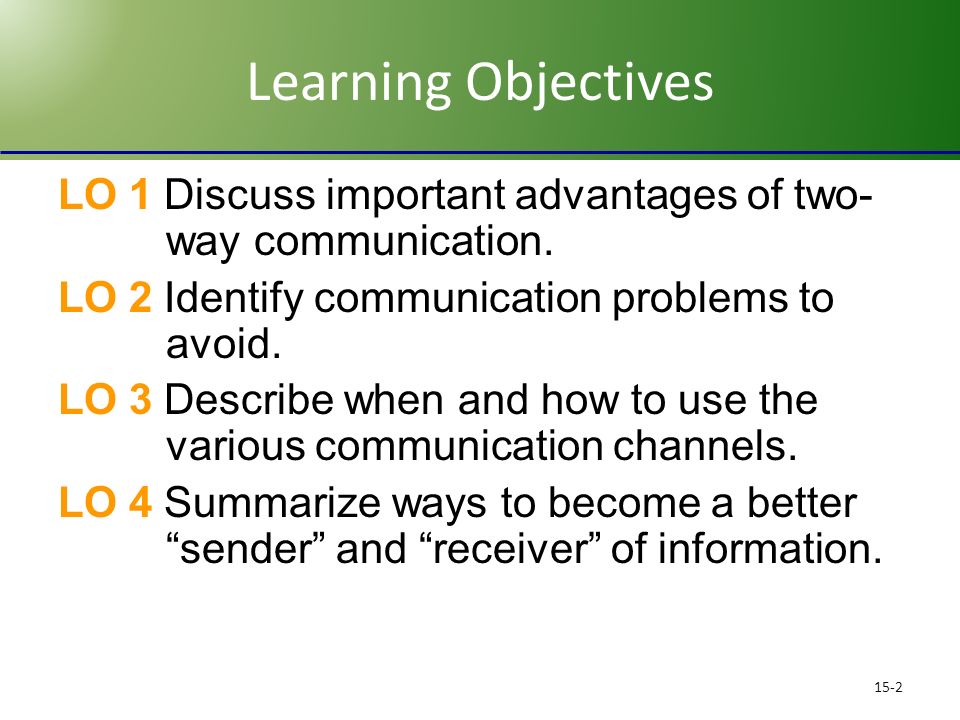 Learning Objectives

LO 1 Discuss important advantages of two-way communication.

LO 2 Identify communication problems to avoid.

LO 3 Describe when and how to use the various communication channels.

LO 4 Summarize ways to become a better “sender” and “receiver” of information.

15-2